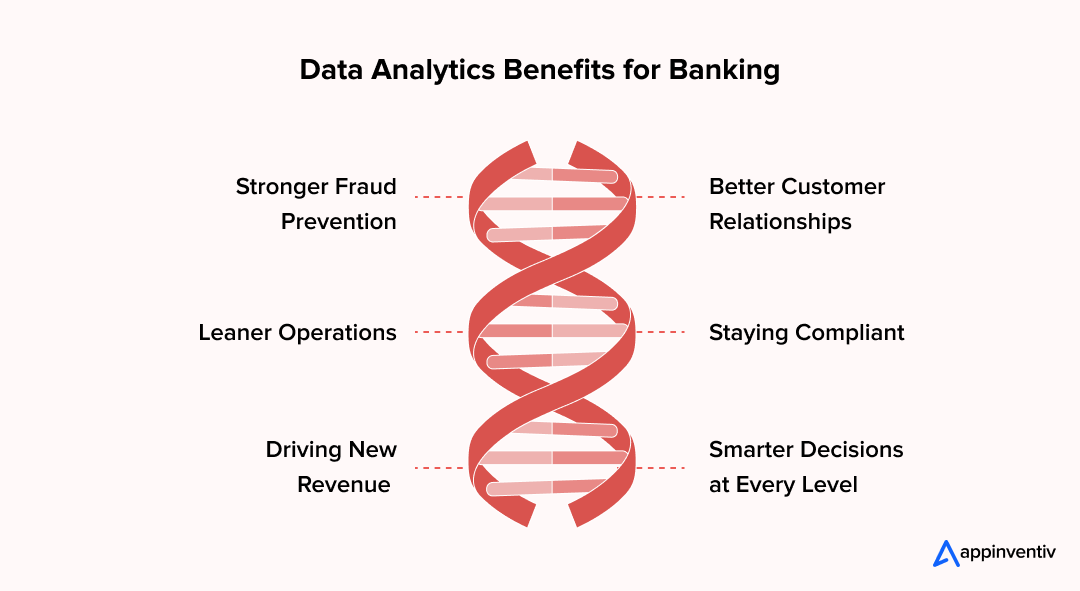 Data Analytics Benefits for Banking

Stronger Fraud Prevention

Better Customer Relationships

Leaner Operations

Staying Compliant

Driving New Revenue

Smarter Decisions at Every Level

appinventiv